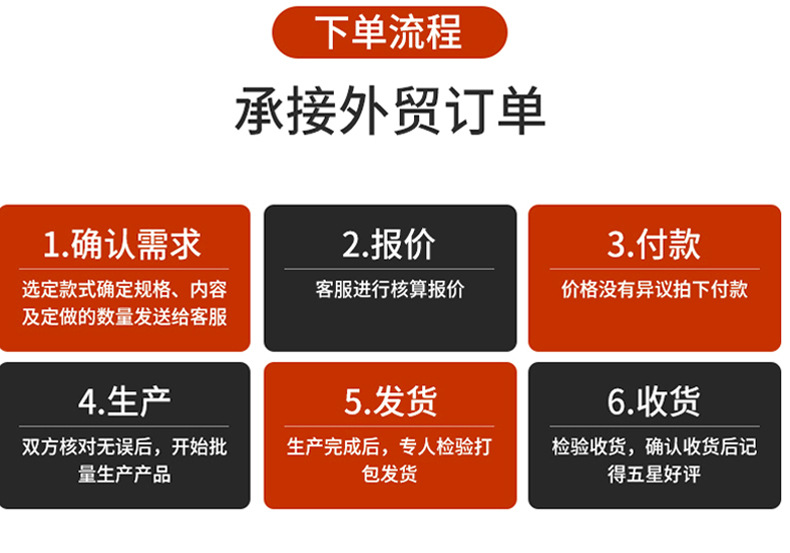 下单流程

承接外贸订单

1.确认需求

选定款式确定规格、内容及定做的数量发送给客服

2.报价

客服进行核算报价

3.付款

价格没有异议拍下付款

4.生产

双方核对无误后，开始批量生产产品

5.发货

生产完成后，专人检验打包发货

6.收货

检验收货，确认收货后记得五星好评